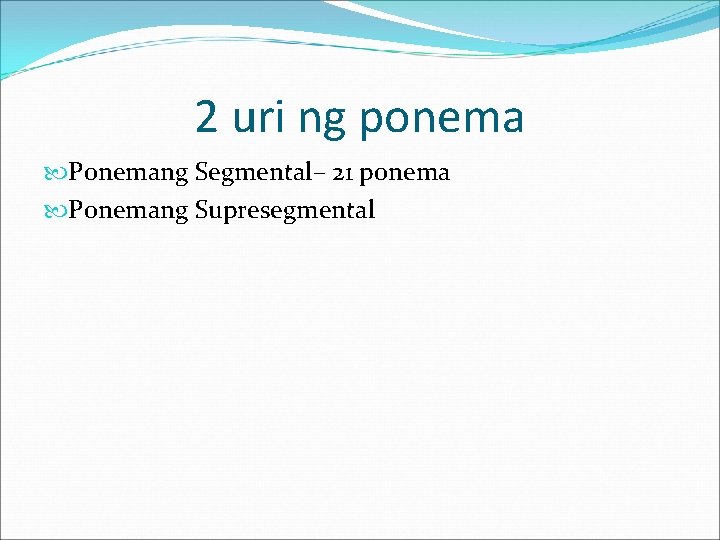 2 uri ng ponema

Ponemang Segmental– 21 ponema

Ponemang Supresegmental